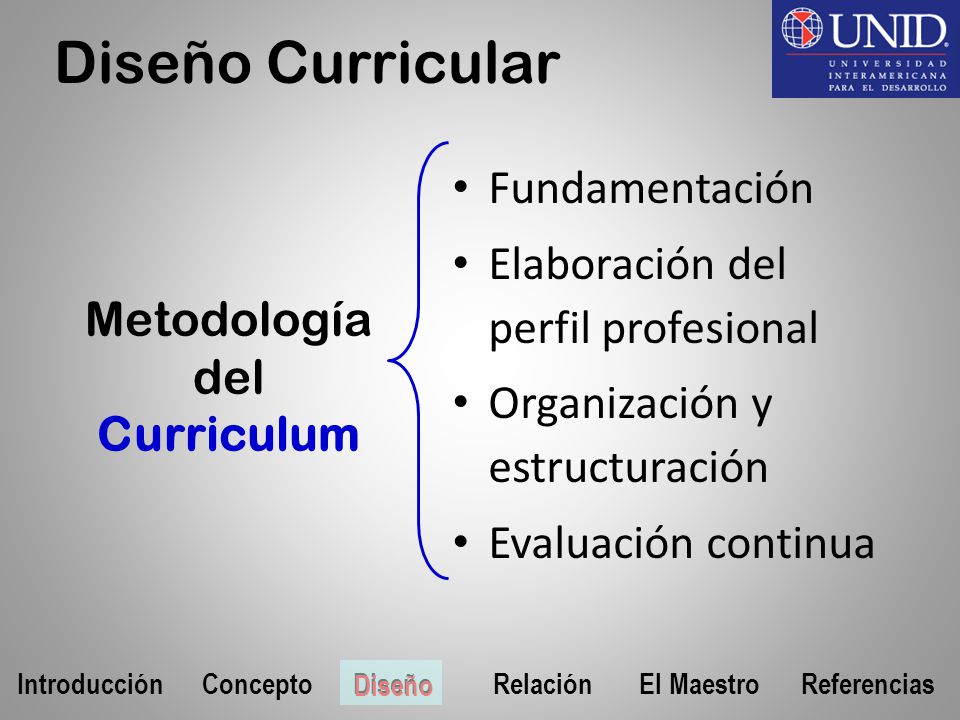 Diseño Curricular

UNID
UNIVERSIDAD INTERAMERICANA PARA EL DESARROLLO

Metodología del Curriculum

• Fundamentación
• Elaboración del perfil profesional
• Organización y estructuración
• Evaluación continua

Introducción Concepto Diseño Relación El Maestro Referencias